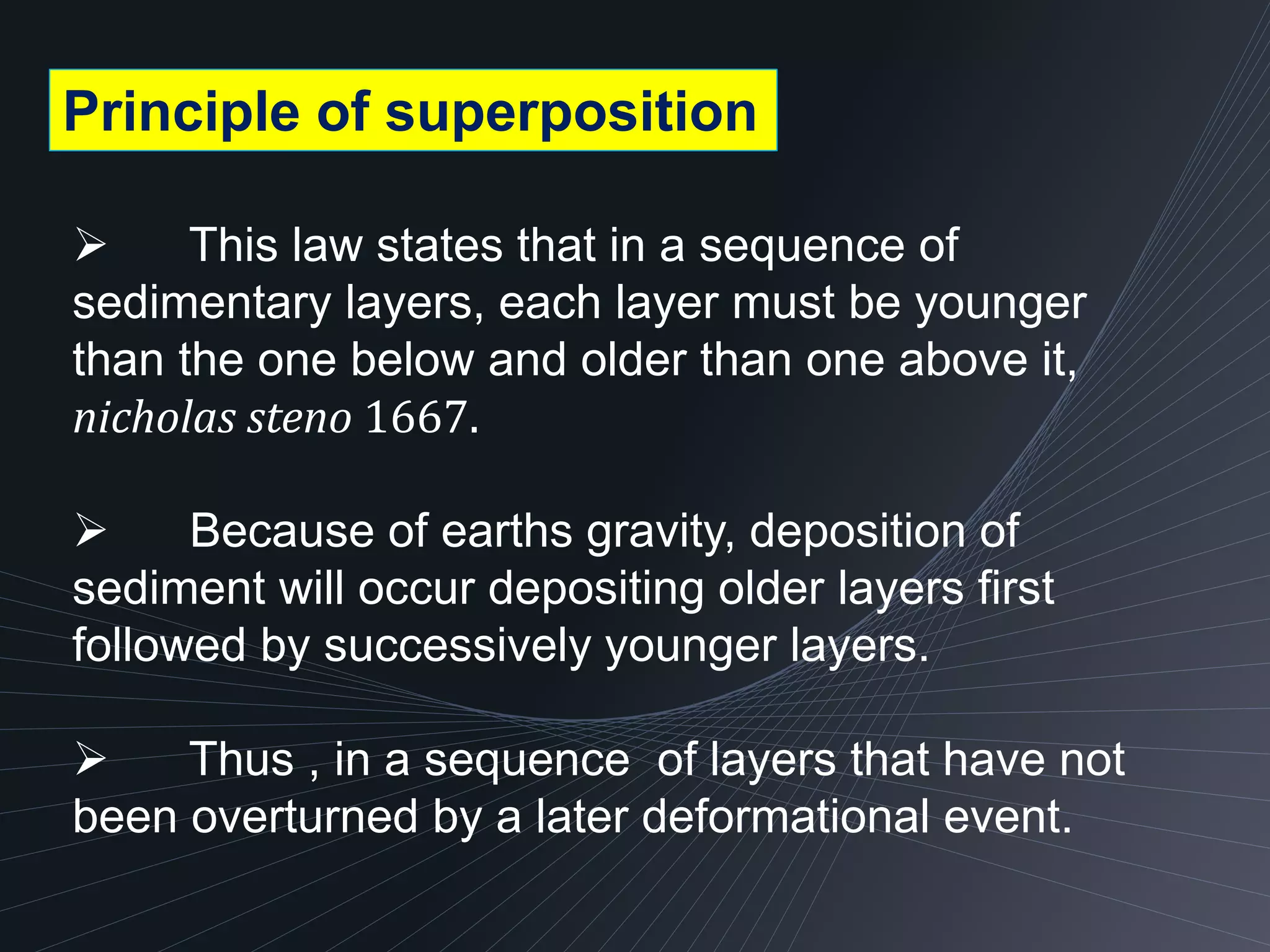 Principle of superposition

➢ This law states that in a sequence of sedimentary layers, each layer must be younger than the one below and older than one above it, $nicholas\ steno\ 1667$.

➢ Because of earths gravity, deposition of sediment will occur depositing older layers first followed by successively younger layers.

➢ Thus , in a sequence of layers that have not been overturned by a later deformational event.